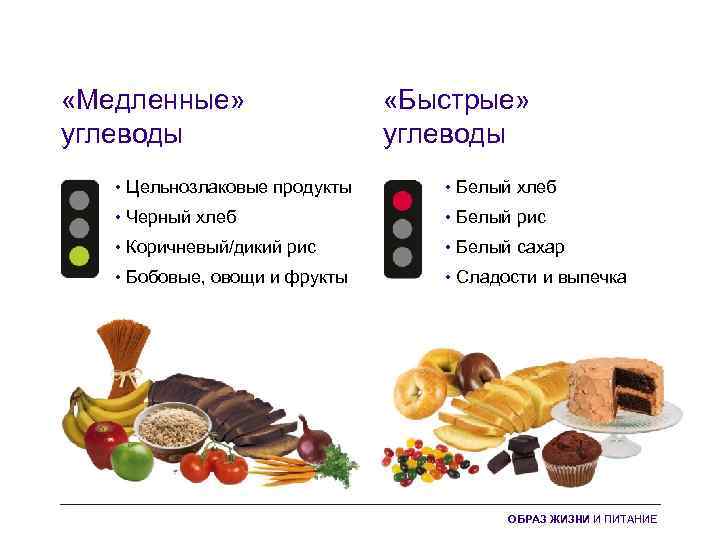 «Медленные» углеводы

• Цельнозлаковые продукты
• Черный хлеб
• Коричневый/дикий рис
• Бобовые, овощи и фрукты

«Быстрые» углеводы

• Белый хлеб
• Белый рис
• Белый сахар
• Сладости и выпечка

ОБРАЗ ЖИЗНИ И ПИТАНИЕ